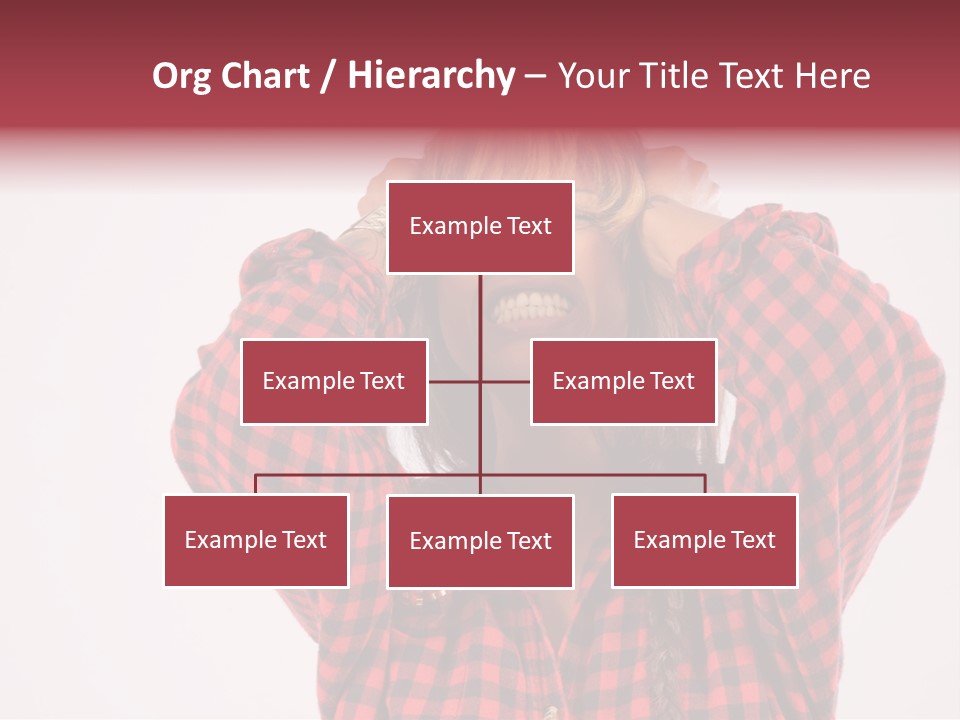 Org Chart / Hierarchy – Your Title Text Here

Example Text

Example Text

Example Text

Example Text

Example Text

Example Text